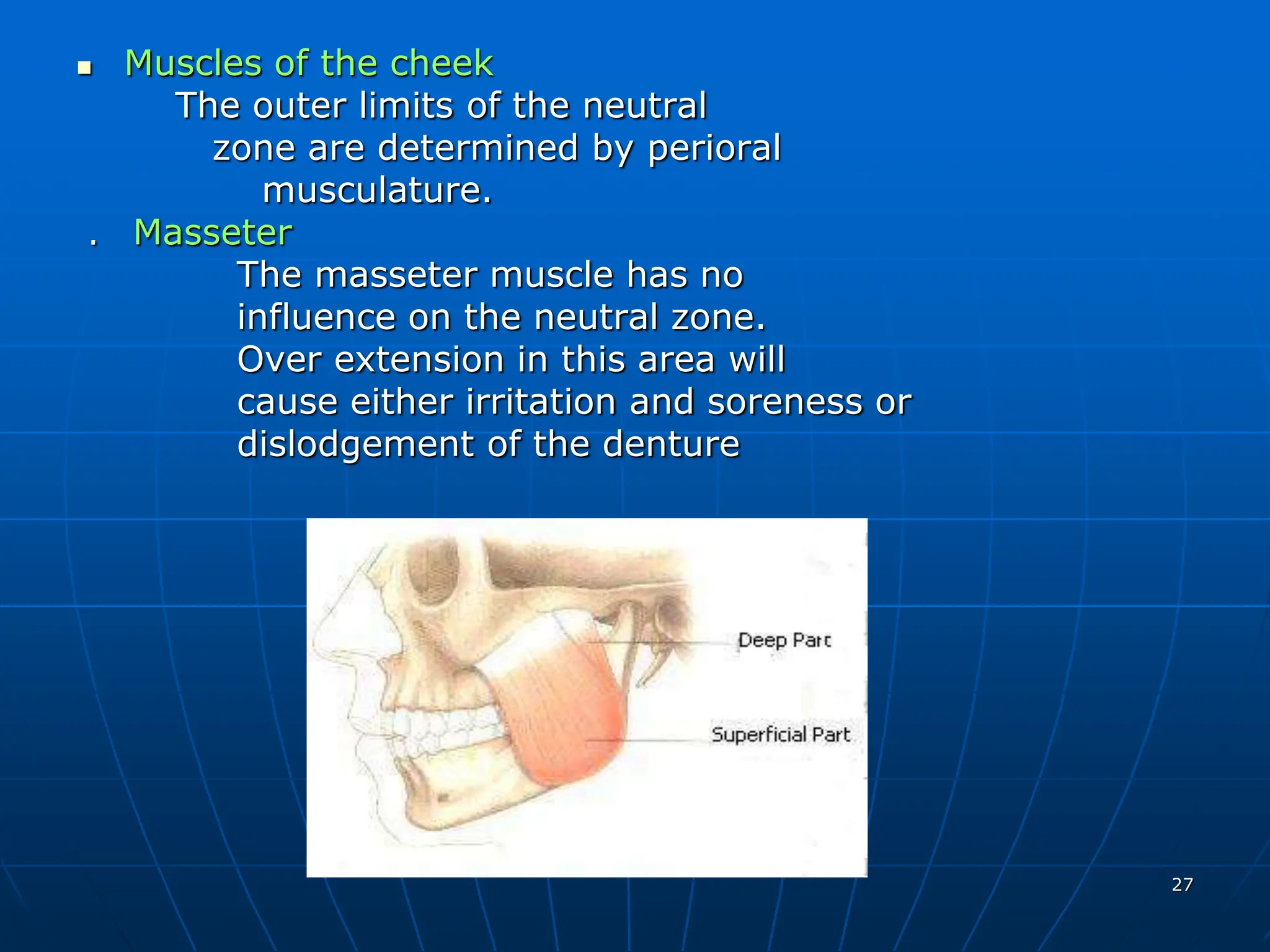 Muscles of the cheek

The outer limits of the neutral zone are determined by perioral musculature.

. Masseter

The masseter muscle has no influence on the neutral zone. Over extension in this area will cause either irritation and soreness or dislodgement of the denture

Deep Part

Superficial Part

27